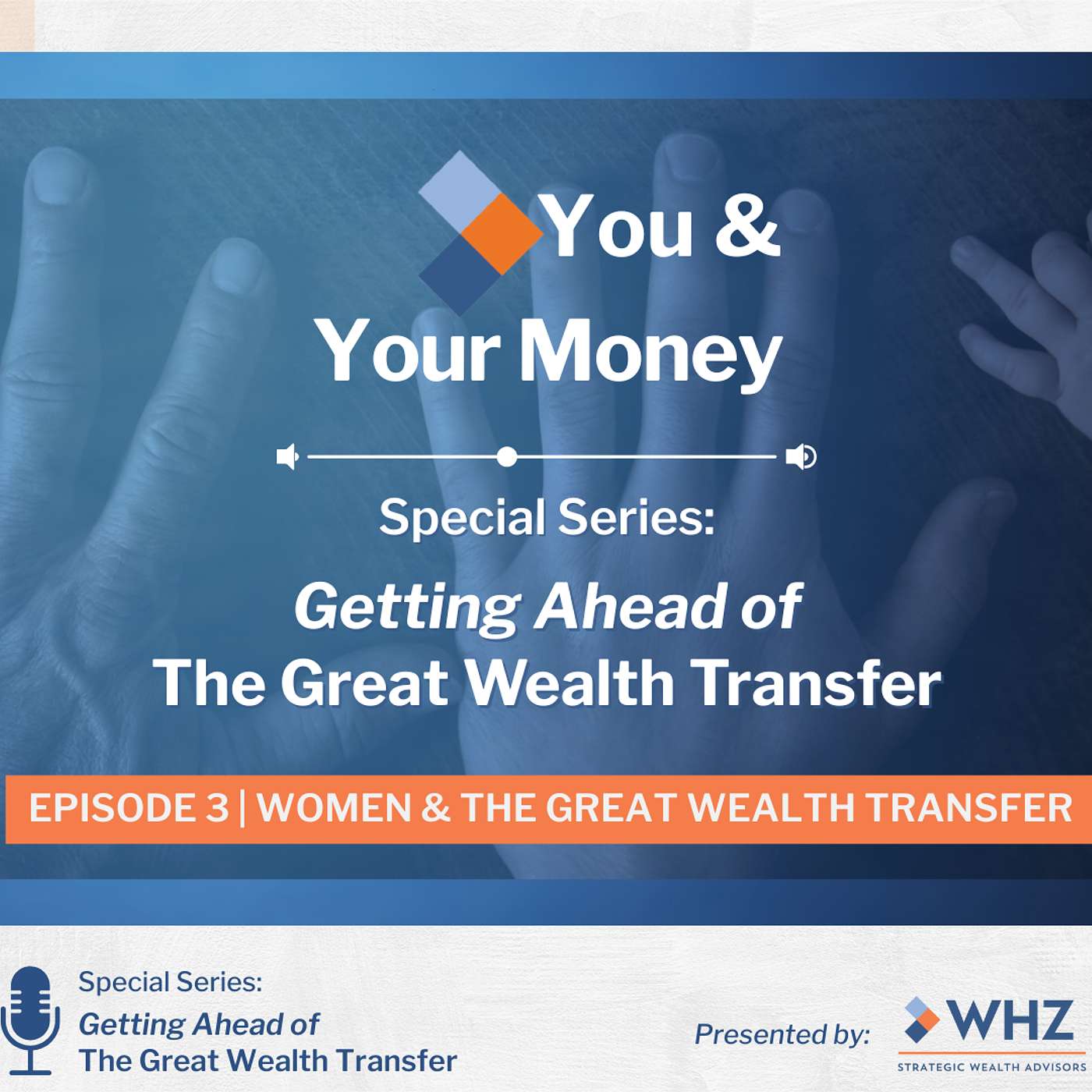 You &
Your Money

Special Series:

Getting Ahead of
The Great Wealth Transfer

EPISODE 3 | WOMEN & THE GREAT WEALTH TRANSFER

Special Series:
Getting Ahead of
The Great Wealth Transfer

Presented by:

WHZ
STRATEGIC WEALTH ADVISORS